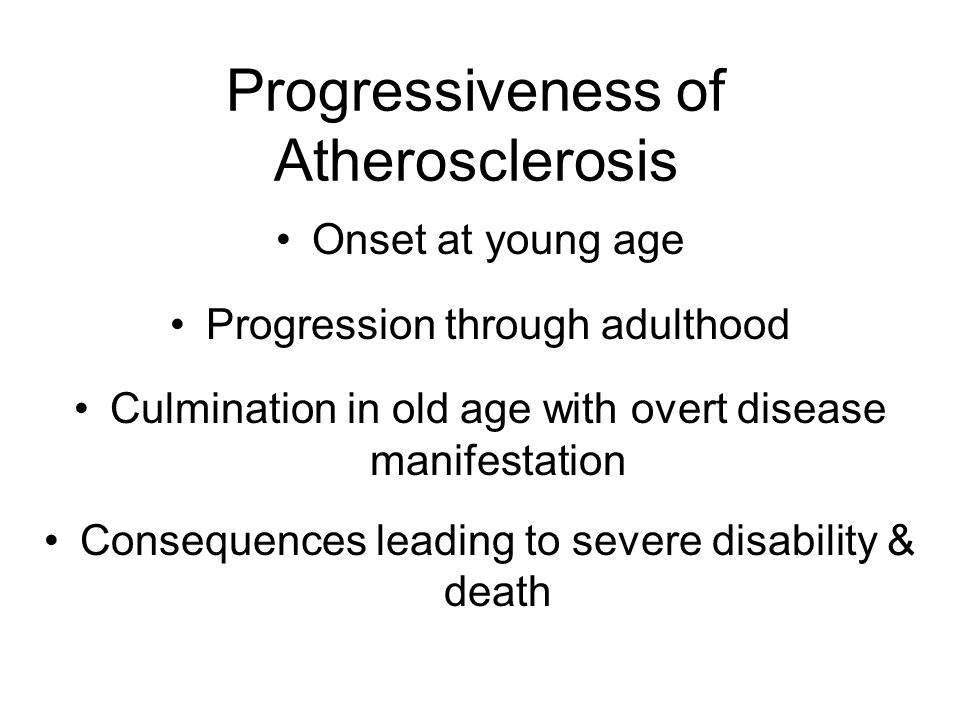 Progressiveness of Atherosclerosis

• Onset at young age

• Progression through adulthood

• Culmination in old age with overt disease manifestation

• Consequences leading to severe disability & death